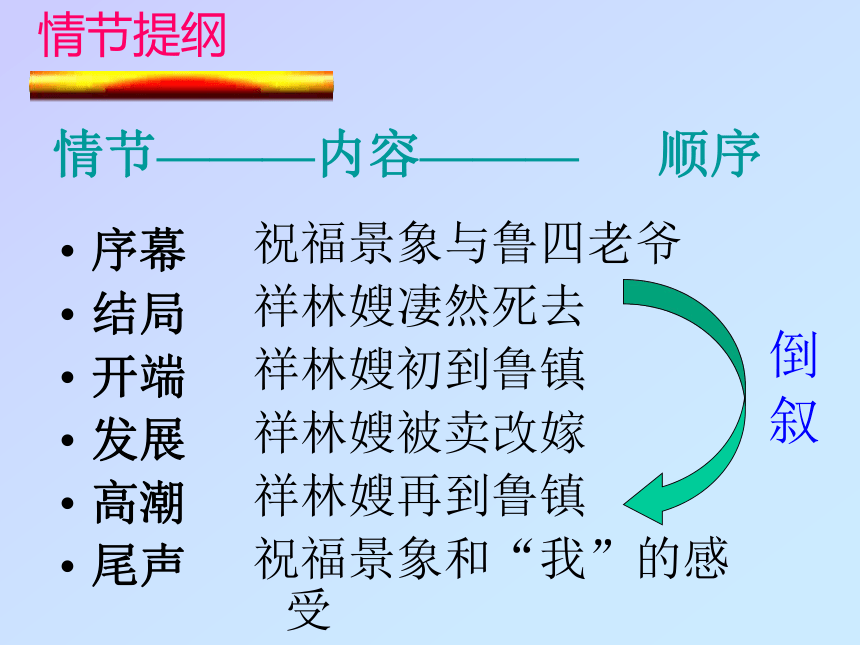 情节提纲

情节———内容———　顺序

• 序幕　祝福景象与鲁四老爷
• 结局　祥林嫂凄然死去
• 开端　祥林嫂初到鲁镇
• 发展　祥林嫂被卖改嫁
• 高潮　祥林嫂再到鲁镇
• 尾声　祝福景象和“我”的感受

倒叙